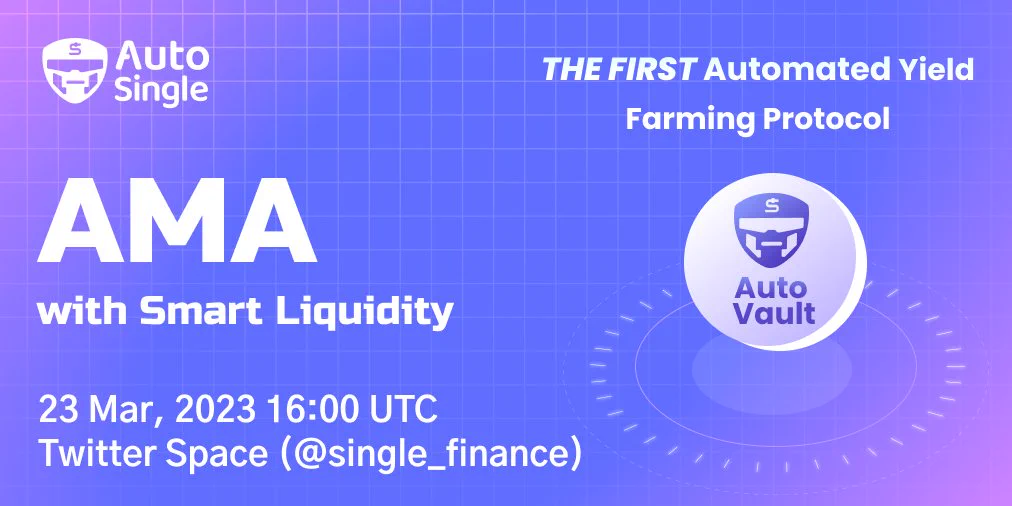 Auto Single

THE FIRST Automated Yield Farming Protocol

AMA
with Smart Liquidity

Auto Vault

23 Mar, 2023 16:00 UTC
Twitter Space (@single_finance)